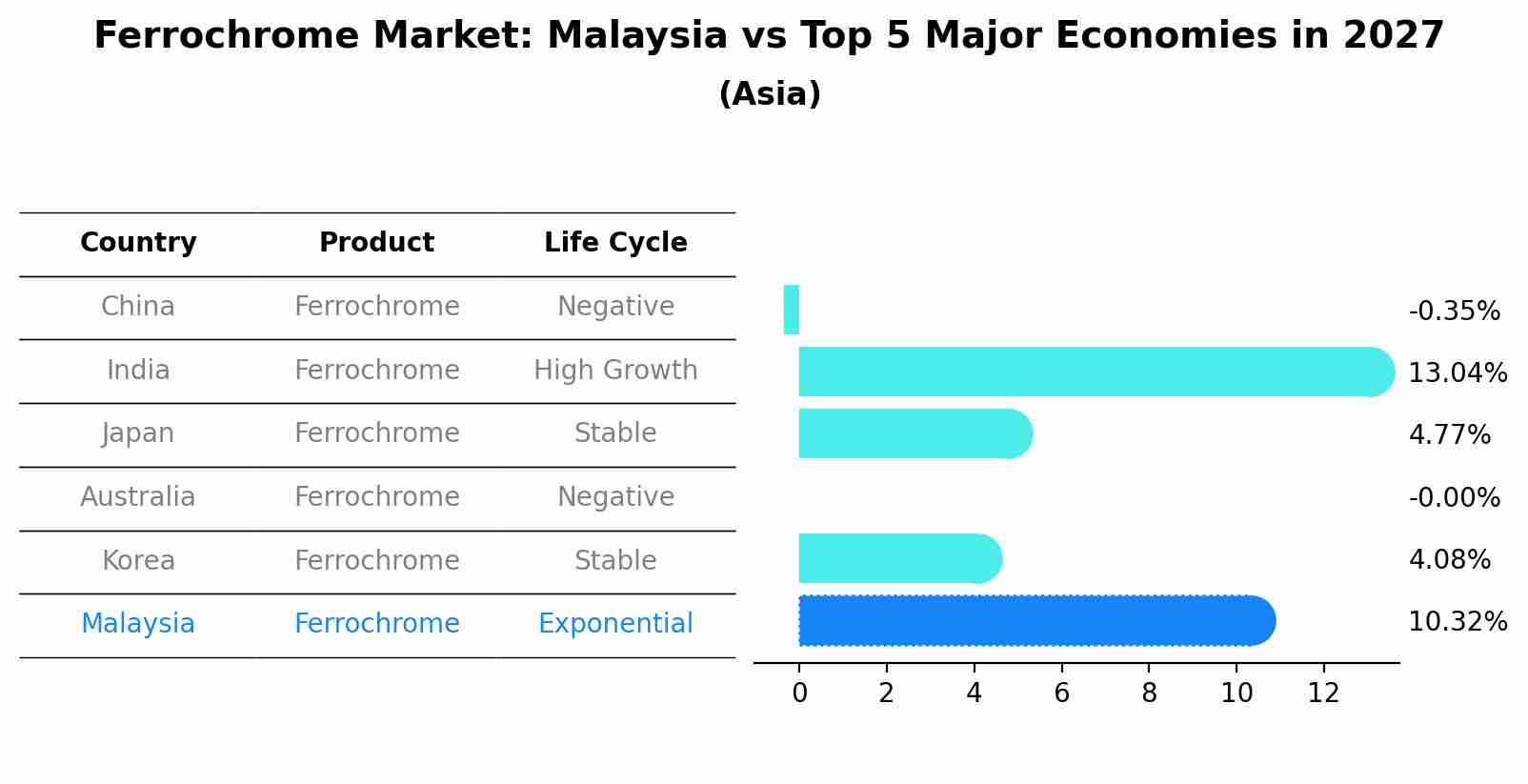 Ferrochrome Market: Malaysia vs Top 5 Major Economies in 2027
(Asia)

| Country | Product | Life Cycle |
|---|---|---|
| China | Ferrochrome | Negative |
| India | Ferrochrome | High Growth |
| Japan | Ferrochrome | Stable |
| Australia | Ferrochrome | Negative |
| Korea | Ferrochrome | Stable |
| Malaysia | Ferrochrome | Exponential |

-0.35%
13.04%
4.77%
-0.00%
4.08%
10.32%

0 2 4 6 8 10 12